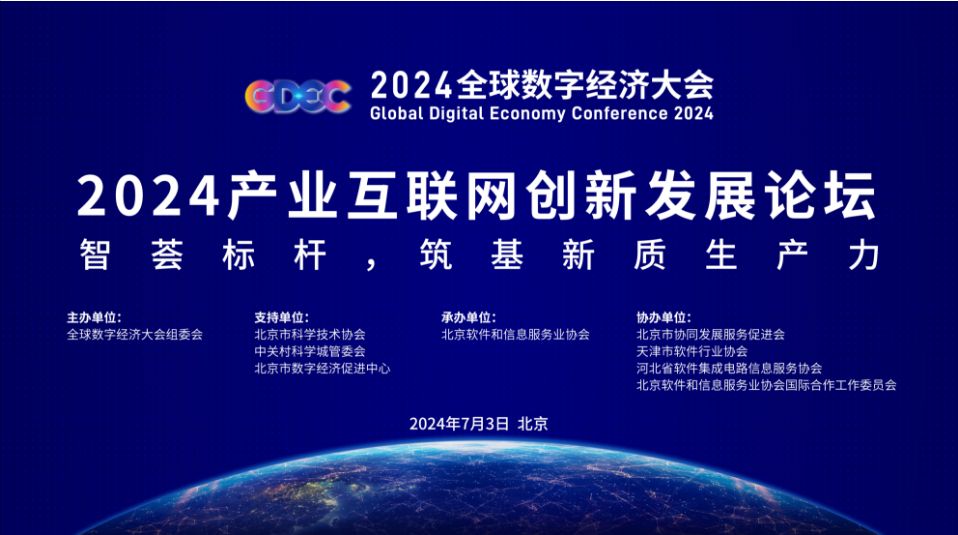 GDEC 2024全球数字经济大会
Global Digital Economy Conference 2024

2024产业互联网创新发展论坛
智荟标杆，筑基新质生产力

主办单位:
全球数字经济大会组委会

支持单位:
北京市科学技术协会
中关村科学城管委会
北京市数字经济促进中心

承办单位:
北京软件和信息服务业协会

协办单位:
北京市协同发展服务促进会
天津市软件行业协会
河北省软件集成电路信息服务协会
北京软件和信息服务业协会国际合作工作委员会

2024年7月3日 北京